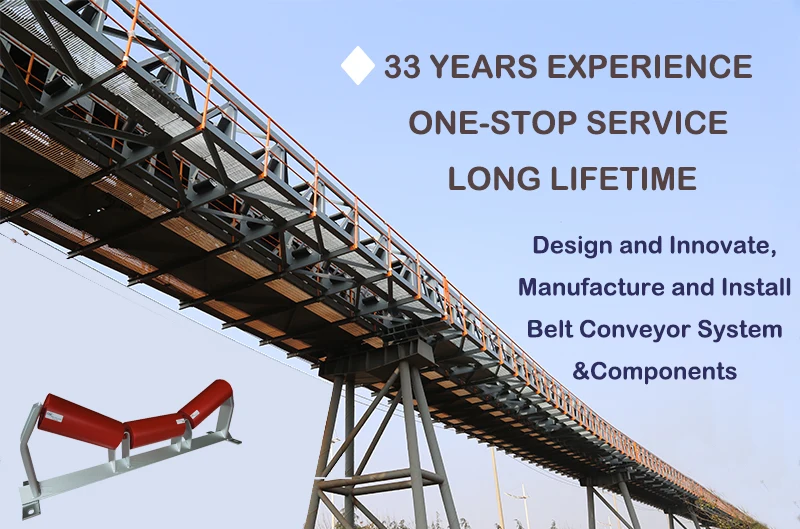 33 YEARS EXPERIENCE
ONE-STOP SERVICE
LONG LIFETIME

Design and Innovate,
Manufacture and Install
Belt Conveyor System
&Components